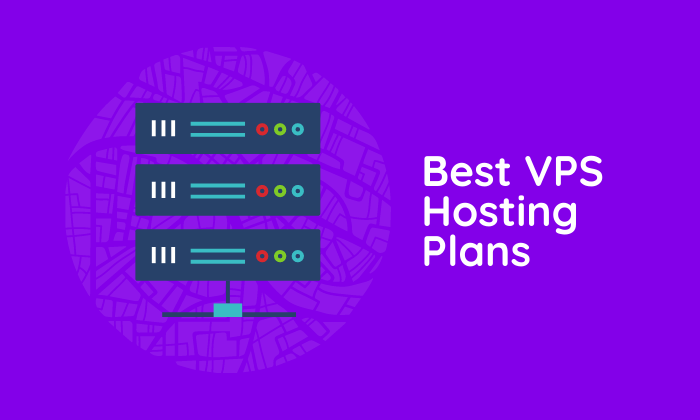 Best VPS Hosting Plans